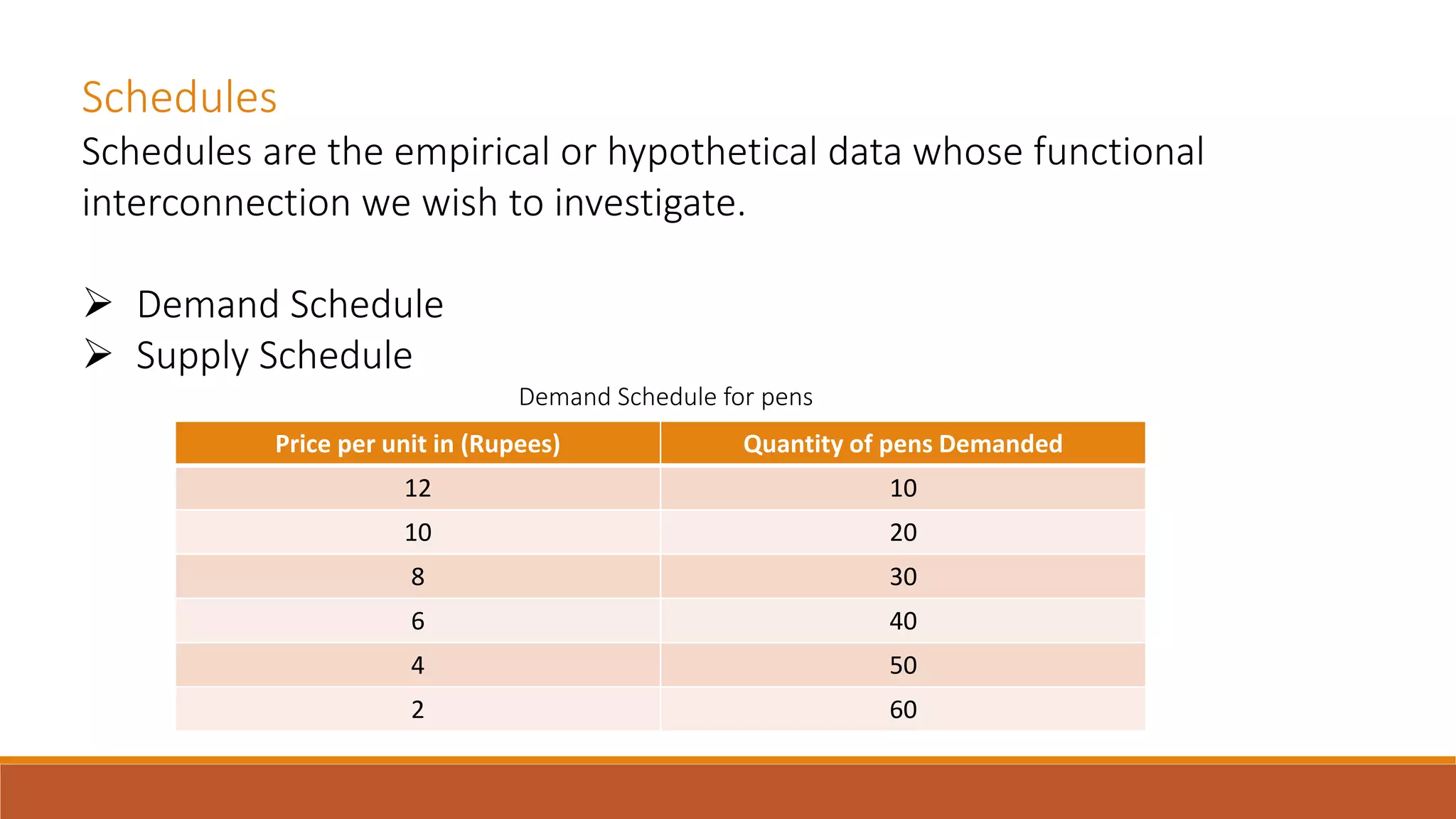 Schedules

Schedules are the empirical or hypothetical data whose functional interconnection we wish to investigate.

➢ Demand Schedule
➢ Supply Schedule

Demand Schedule for pens

| Price per unit in (Rupees) | Quantity of pens Demanded |
|---|---|
| 12 | 10 |
| 10 | 20 |
| 8 | 30 |
| 6 | 40 |
| 4 | 50 |
| 2 | 60 |